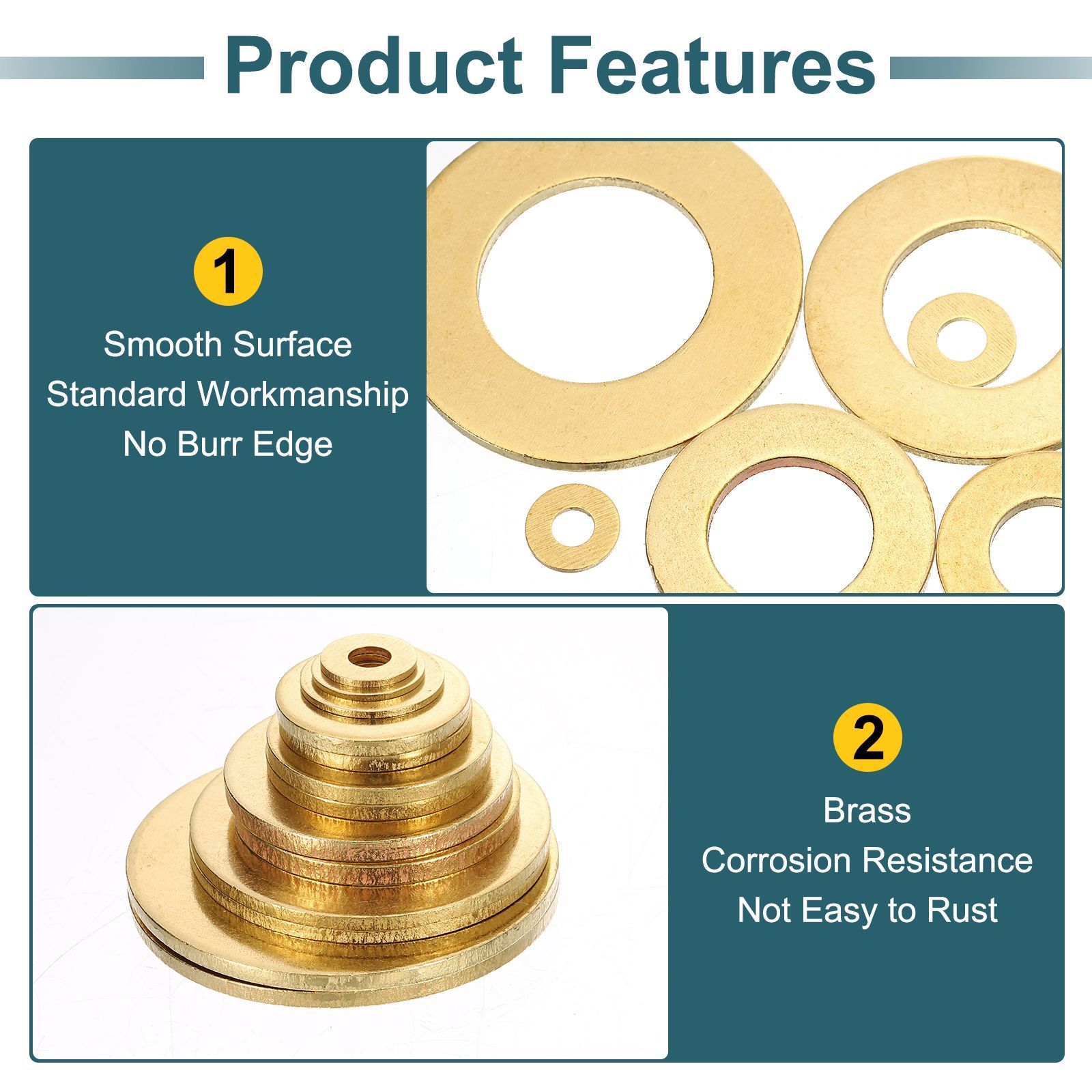 Product Features

1

Smooth Surface
Standard Workmanship
No Burr Edge

2

Brass
Corrosion Resistance
Not Easy to Rust